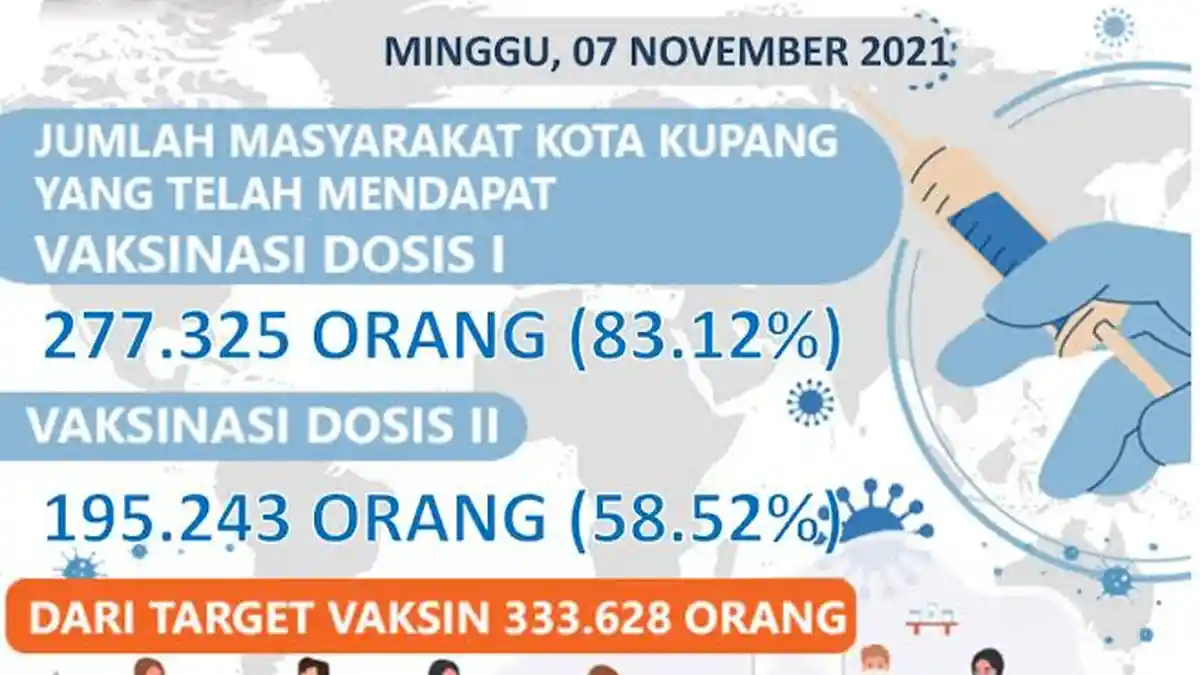 MINGGU, 07 NOVEMBER 2021

JUMLAH MASYARAKAT KOTA KUPANG YANG TELAH MENDAPAT
VAKSINASI DOSIS I

277.325 ORANG (83.12%)

VAKSINASI DOSIS II

195.243 ORANG (58.52%)

DARI TARGET VAKSIN 333.628 ORANG